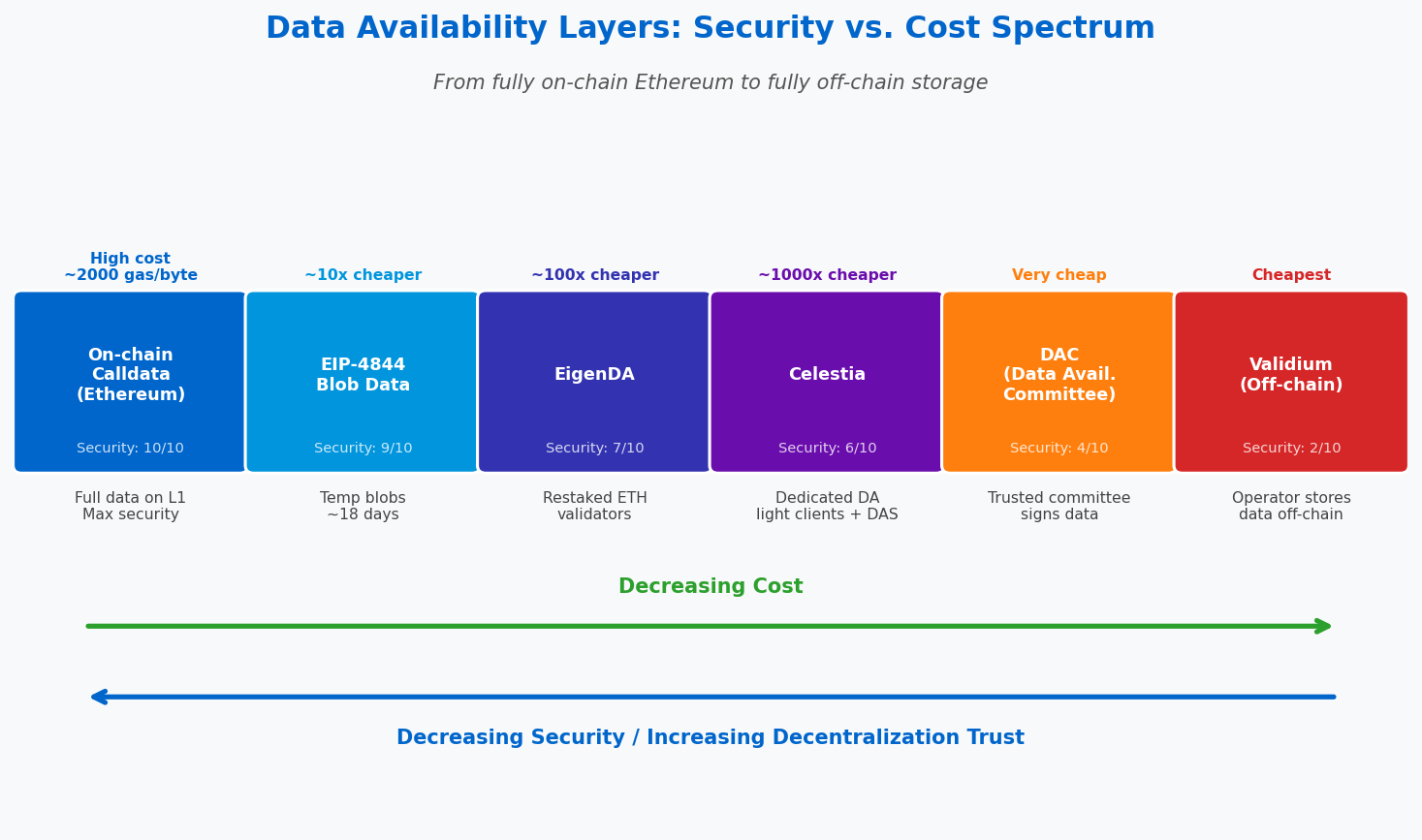 Data Availability Layers: Security vs. Cost Spectrum

From fully on-chain Ethereum to fully off-chain storage

High cost
~2000 gas/byte

On-chain
Calldata
(Ethereum)

Security: 10/10

Full data on L1
Max security

~10x cheaper

EIP-4844
Blob Data

Security: 9/10

Temp blobs
~18 days

~100x cheaper

EigenDA

Security: 7/10

Restaked ETH
validators

~1000x cheaper

Celestia

Security: 6/10

Dedicated DA
light clients + DAS

Very cheap

DAC
(Data Avail.
Committee)

Security: 4/10

Trusted committee
signs data

Cheapest

Validium
(Off-chain)

Security: 2/10

Operator stores
data off-chain

Decreasing Cost

Decreasing Security / Increasing Decentralization Trust